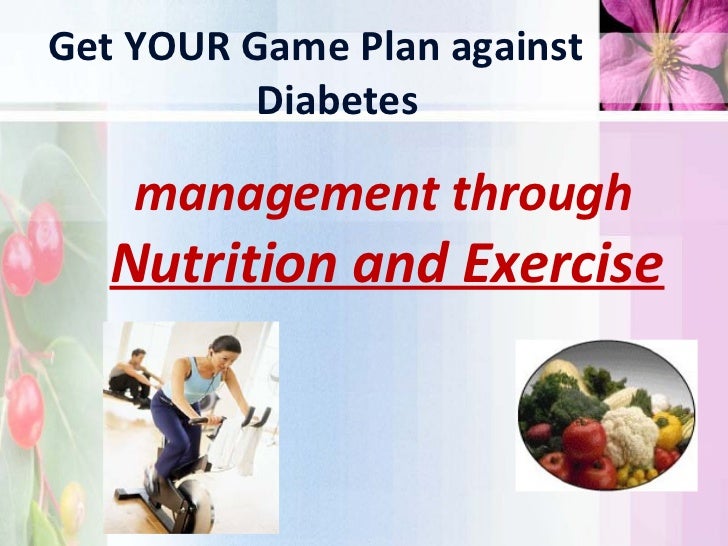 Get YOUR Game Plan against Diabetes

management through

Nutrition and Exercise